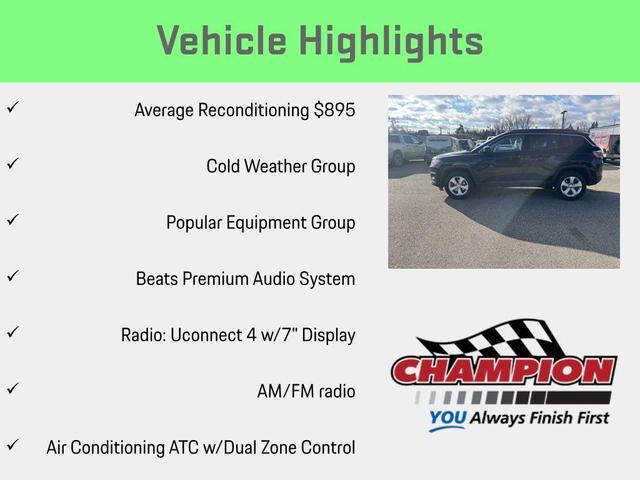 Vehicle Highlights

✓ Average Reconditioning $895

✓ Cold Weather Group

✓ Popular Equipment Group

✓ Beats Premium Audio System

✓ Radio: Uconnect 4 w/7" Display

✓ AM/FM radio

✓ Air Conditioning ATC w/Dual Zone Control

CHAMPION

YOU Always Finish First